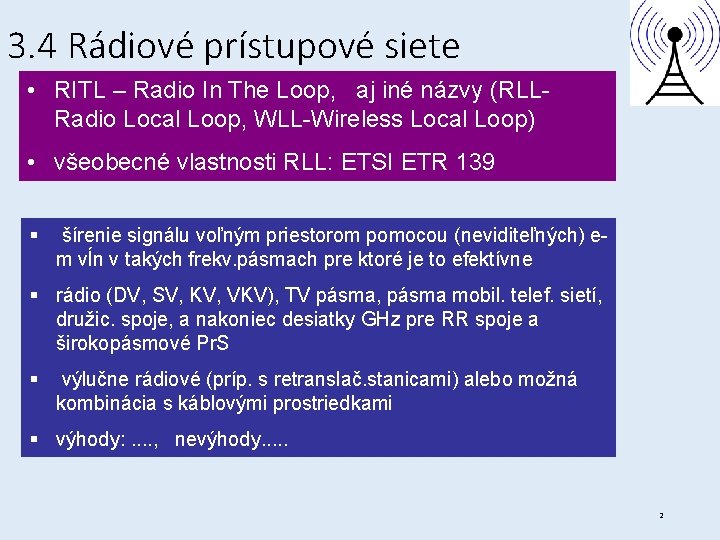 3.4 Rádiové prístupové siete

• RITL – Radio In The Loop, aj iné názvy (RLL-Radio Local Loop, WLL-Wireless Local Loop)

• všeobecné vlastnosti RLL: ETSI ETR 139

▪ šírenie signálu voľným priestorom pomocou (neviditeľných) e-m vĺn v takých frekv.pásmach pre ktoré je to efektívne

▪ rádio (DV, SV, KV, VKV), TV pásma, pásma mobil. telef. sietí, družic. spoje, a nakoniec desiatky GHz pre RR spoje a širokopásmové PrS

▪ výlučne rádiové (príp. s retranslač.stanicami) alebo možná kombinácia s káblovými prostriedkami

▪ výhody: ...., nevýhody.....

2